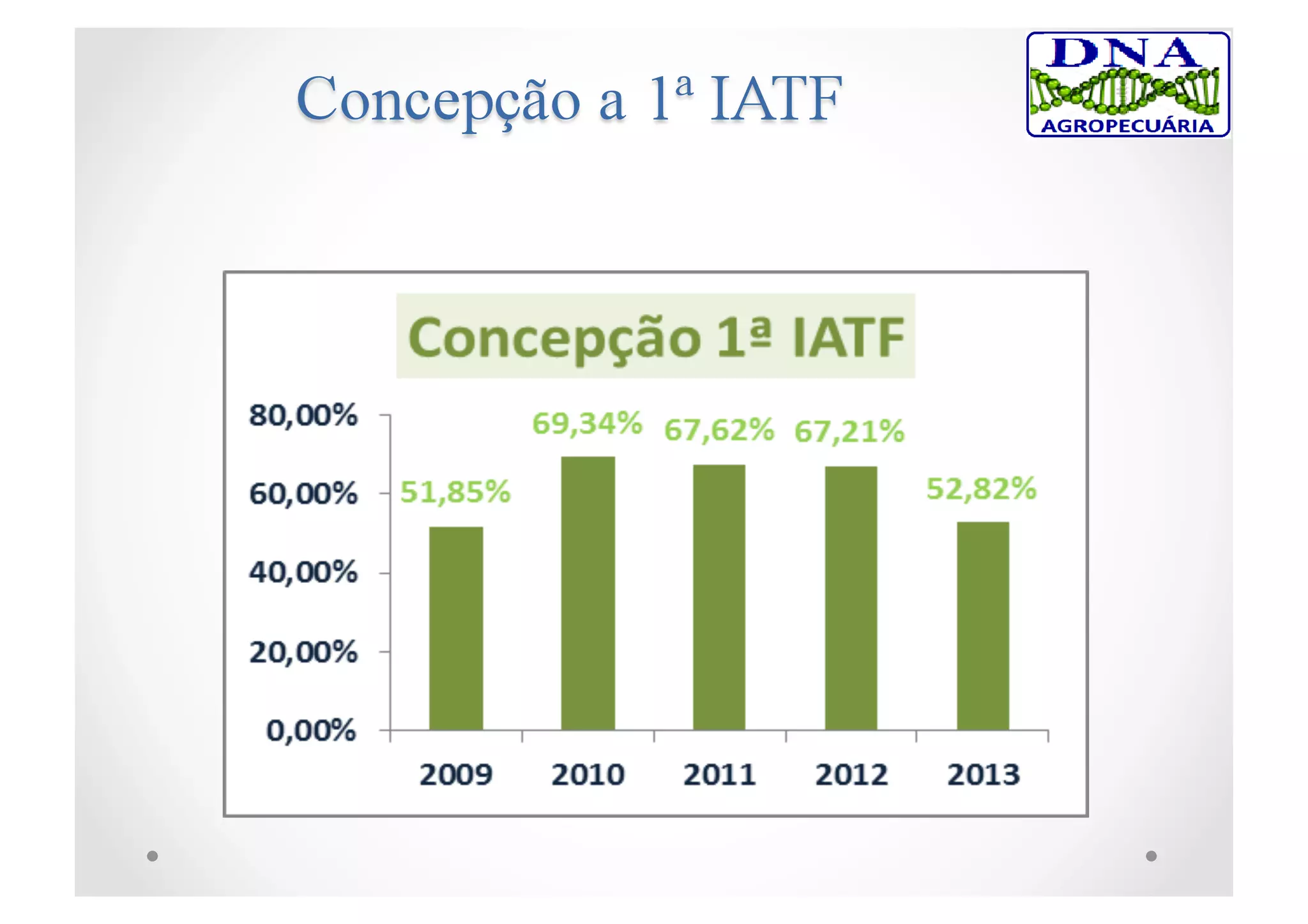 Concepção a 1ª IATF

DNA
AGROPECUÁRIA

Concepção 1ª IATF

80,00%
60,00%
40,00%
20,00%
0,00%

51,85%
69,34%
67,62%
67,21%
52,82%

2009
2010
2011
2012
2013